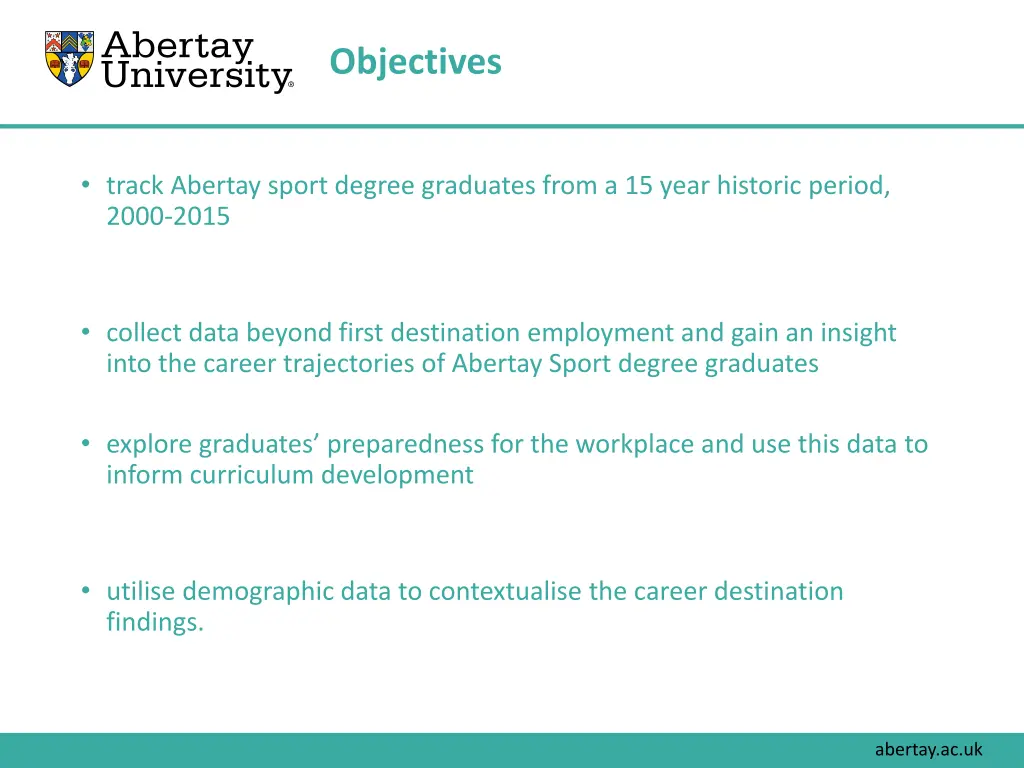 Abertay University®

Objectives

• track Abertay sport degree graduates from a 15 year historic period, 2000-2015

• collect data beyond first destination employment and gain an insight into the career trajectories of Abertay Sport degree graduates

• explore graduates' preparedness for the workplace and use this data to inform curriculum development

• utilise demographic data to contextualise the career destination findings.

abertay.ac.uk